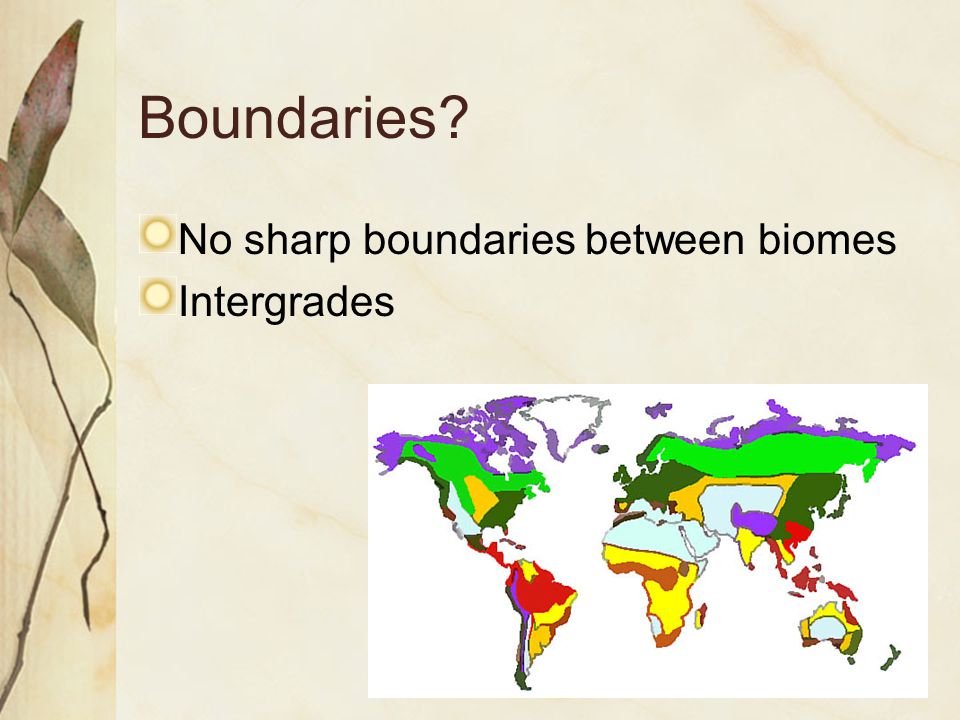 Boundaries?

No sharp boundaries between biomes

Intergrades